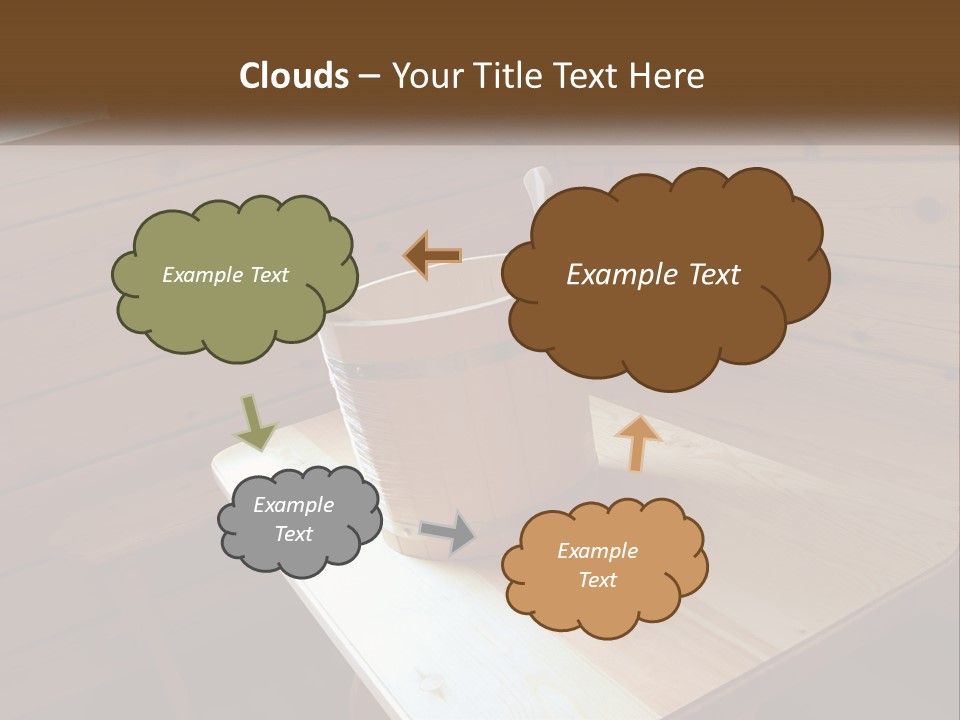 Clouds – Your Title Text Here

Example Text

Example Text

Example Text

Example Text